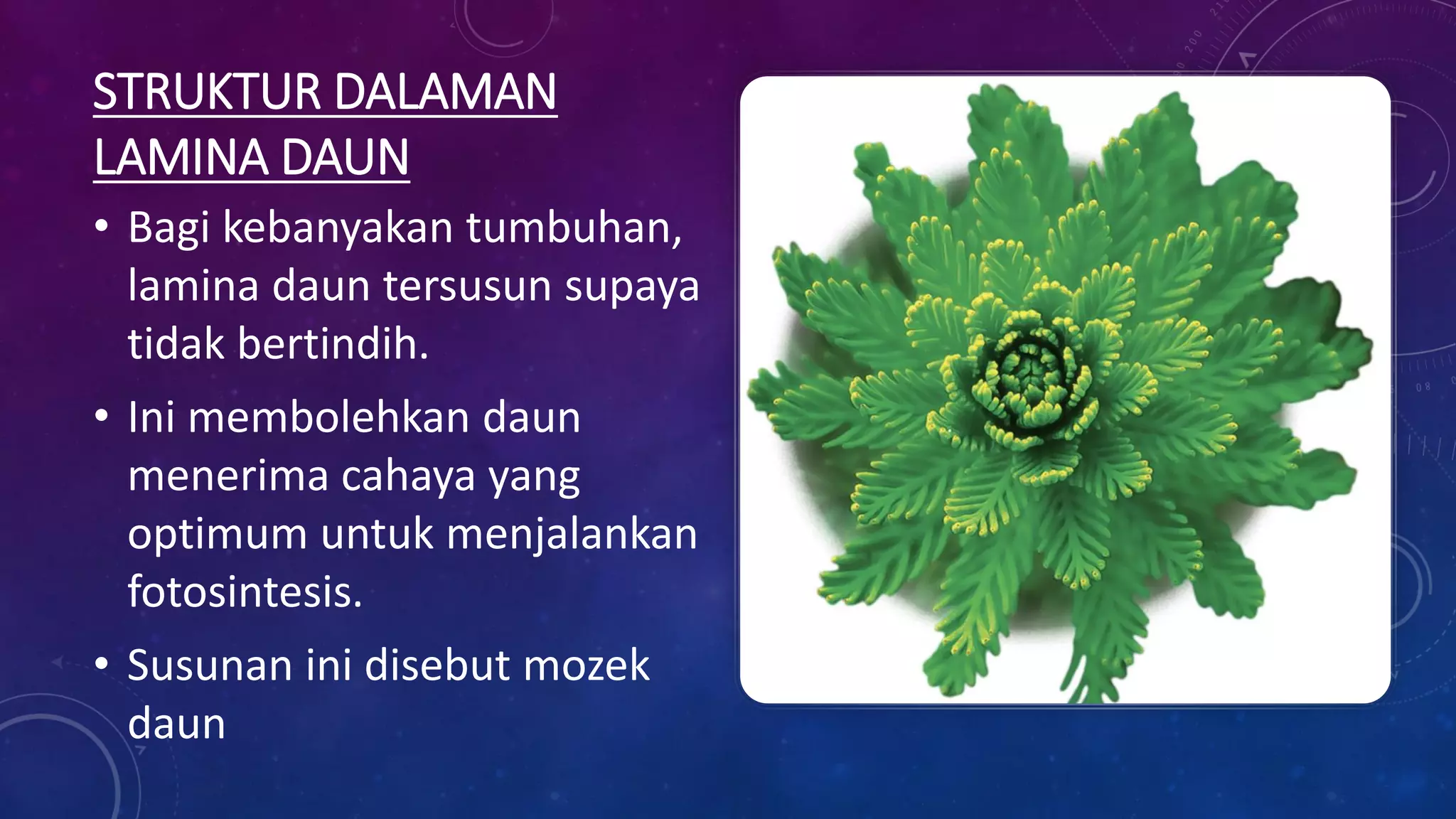 STRUKTUR DALAMAN LAMINA DAUN

• Bagi kebanyakan tumbuhan, lamina daun tersusun supaya tidak bertindih.

• Ini membolehkan daun menerima cahaya yang optimum untuk menjalankan fotosintesis.

• Susunan ini disebut mozek daun